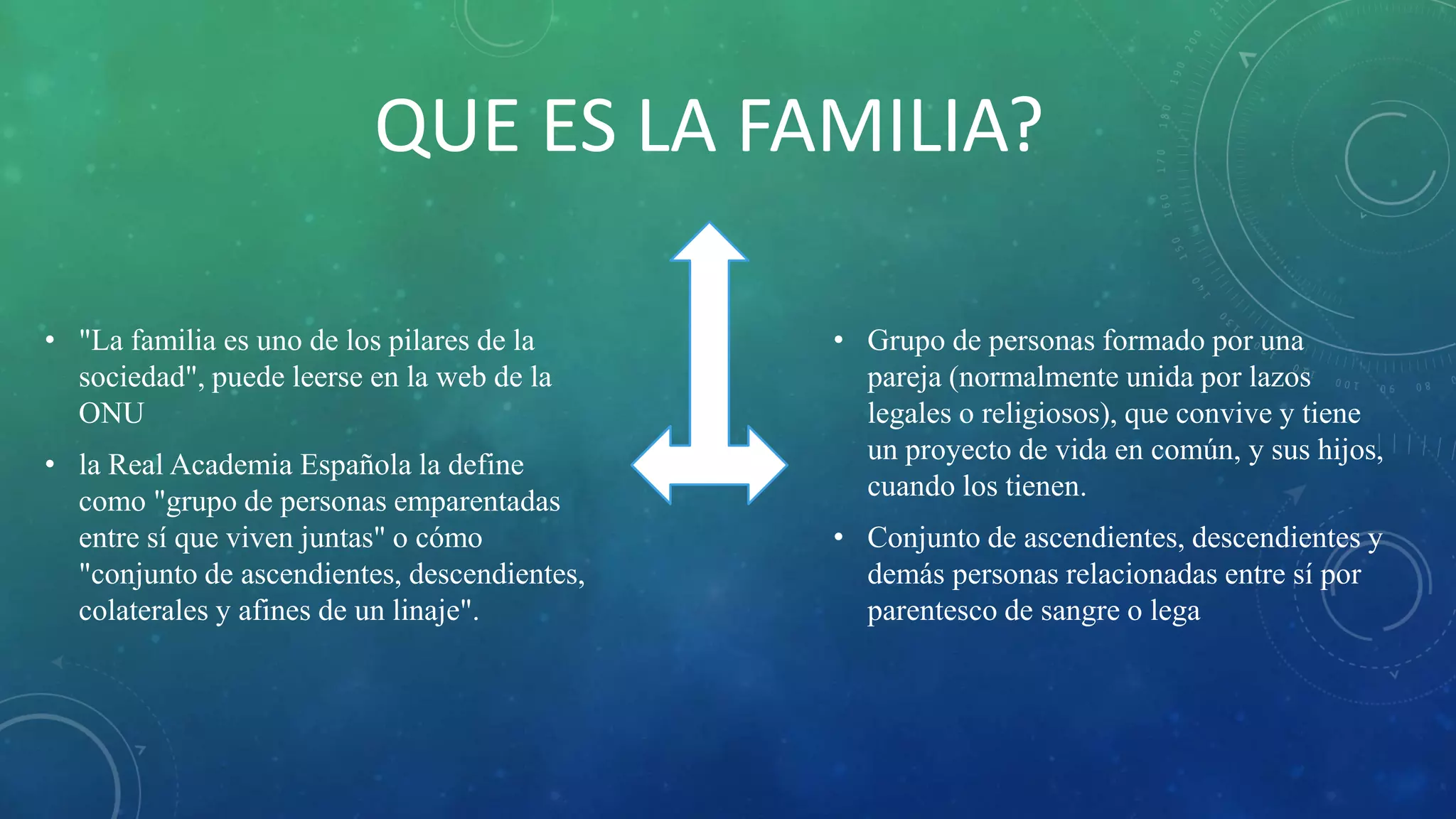 QUE ES LA FAMILIA?

• "La familia es uno de los pilares de la sociedad", puede leerse en la web de la ONU

• la Real Academia Española la define como "grupo de personas emparentadas entre sí que viven juntas" o cómo "conjunto de ascendientes, descendientes, colaterales y afines de un linaje".

• Grupo de personas formado por una pareja (normalmente unida por lazos legales o religiosos), que convive y tiene un proyecto de vida en común, y sus hijos, cuando los tienen.

• Conjunto de ascendientes, descendientes y demás personas relacionadas entre sí por parentesco de sangre o lega